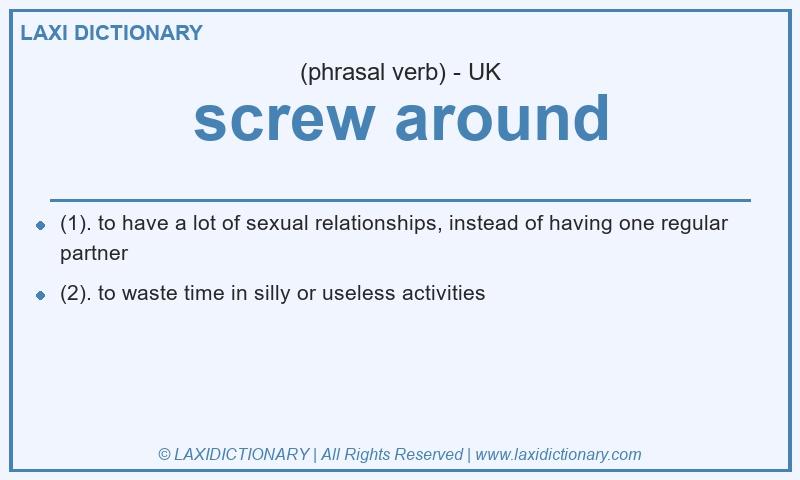 LAXI DICTIONARY

(phrasal verb) - UK

screw around

- (1). to have a lot of sexual relationships, instead of having one regular partner
- (2). to waste time in silly or useless activities

© LAXIDICTIONARY | All Rights Reserved | www.laxidictionary.com